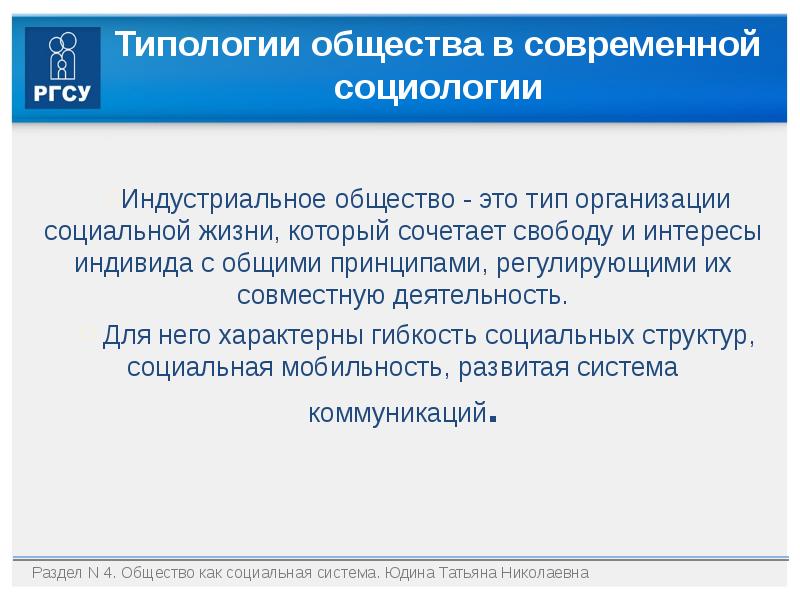 РГСУ

Типологии общества в современной социологии

Индустриальное общество - это тип организации социальной жизни, который сочетает свободу и интересы индивида с общими принципами, регулирующими их совместную деятельность.

Для него характерны гибкость социальных структур, социальная мобильность, развитая система коммуникаций.

Раздел N 4. Общество как социальная система. Юдина Татьяна Николаевна